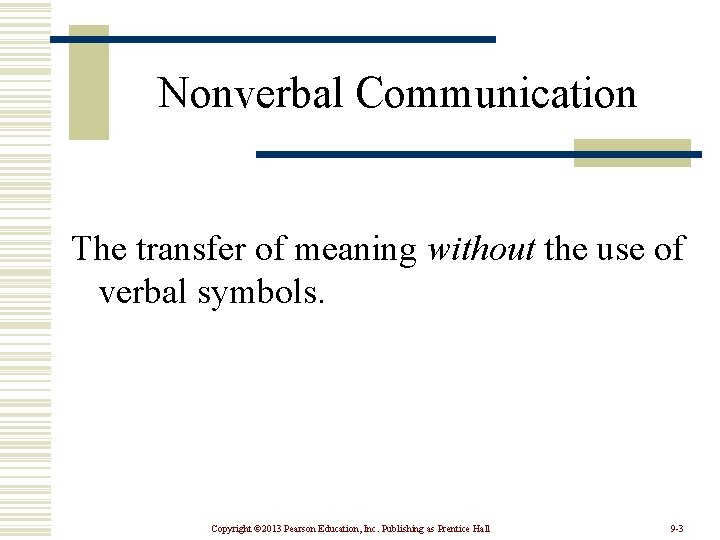 Nonverbal Communication

The transfer of meaning without the use of verbal symbols.

Copyright ©2013 Pearson Education, Inc. Publishing as Prentice Hall

9-3